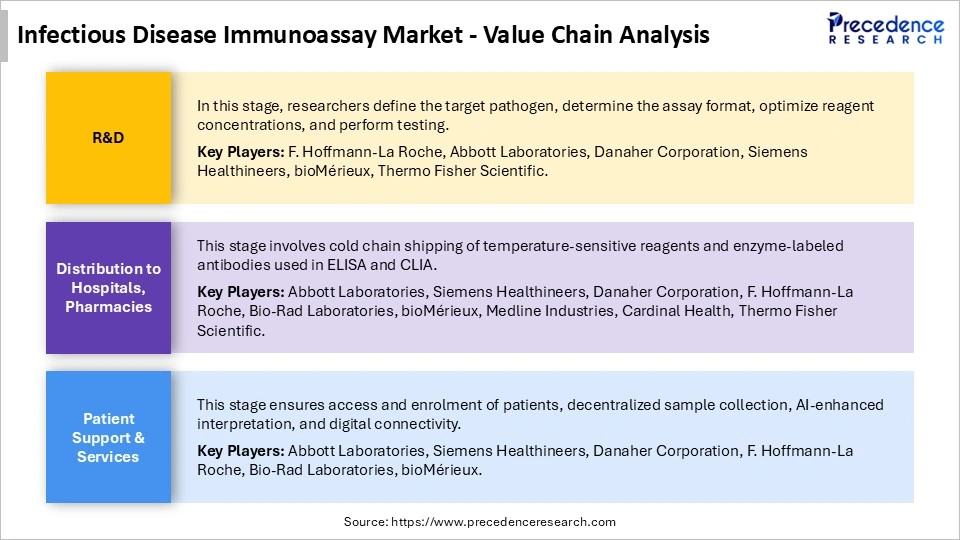 Infectious Disease Immunoassay Market - Value Chain Analysis

Precedence RESEARCH

R&D

In this stage, researchers define the target pathogen, determine the assay format, optimize reagent concentrations, and perform testing.

Key Players: F. Hoffmann-La Roche, Abbott Laboratories, Danaher Corporation, Siemens Healthineers, bioMérieux, Thermo Fisher Scientific.

Distribution to Hospitals, Pharmacies

This stage involves cold chain shipping of temperature-sensitive reagents and enzyme-labeled antibodies used in ELISA and CLIA.

Key Players: Abbott Laboratories, Siemens Healthineers, Danaher Corporation, F. Hoffmann-La Roche, Bio-Rad Laboratories, bioMérieux, Medline Industries, Cardinal Health, Thermo Fisher Scientific.

Patient Support & Services

This stage ensures access and enrolment of patients, decentralized sample collection, AI-enhanced interpretation, and digital connectivity.

Key Players: Abbott Laboratories, Siemens Healthineers, Danaher Corporation, F. Hoffmann-La Roche, Bio-Rad Laboratories, bioMérieux.

Source: https://www.precedenceresearch.com